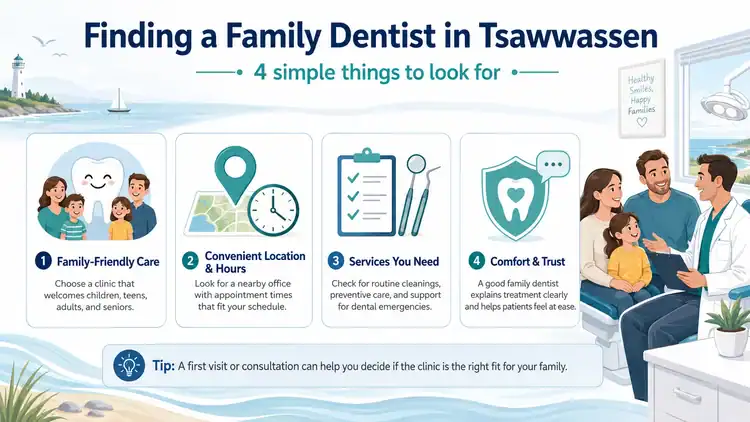 Finding a Family Dentist in Tsawwassen

4 simple things to look for

Healthy Smiles, Happy Families

1 Family-Friendly Care

Choose a clinic that welcomes children, teens, adults, and seniors.

2 Convenient Location & Hours

Look for a nearby office with appointment times that fit your schedule.

3 Services You Need

Check for routine cleanings, preventive care, and support for dental emergencies.

4 Comfort & Trust

A good family dentist explains treatment clearly and helps patients feel at ease.

Tip: A first visit or consultation can help you decide if the clinic is the right fit for your family.